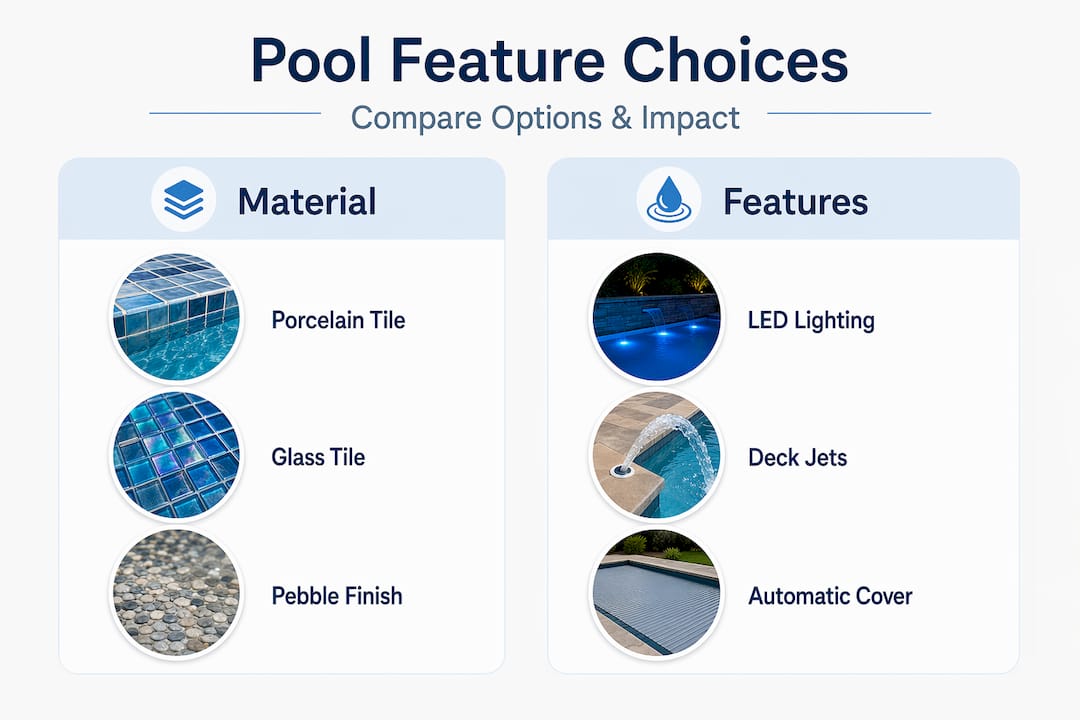 Pool Feature Choices

Compare Options & Impact

Material

Porcelain Tile

Glass Tile

Pebble Finish

Features

LED Lighting

Deck Jets

Automatic Cover